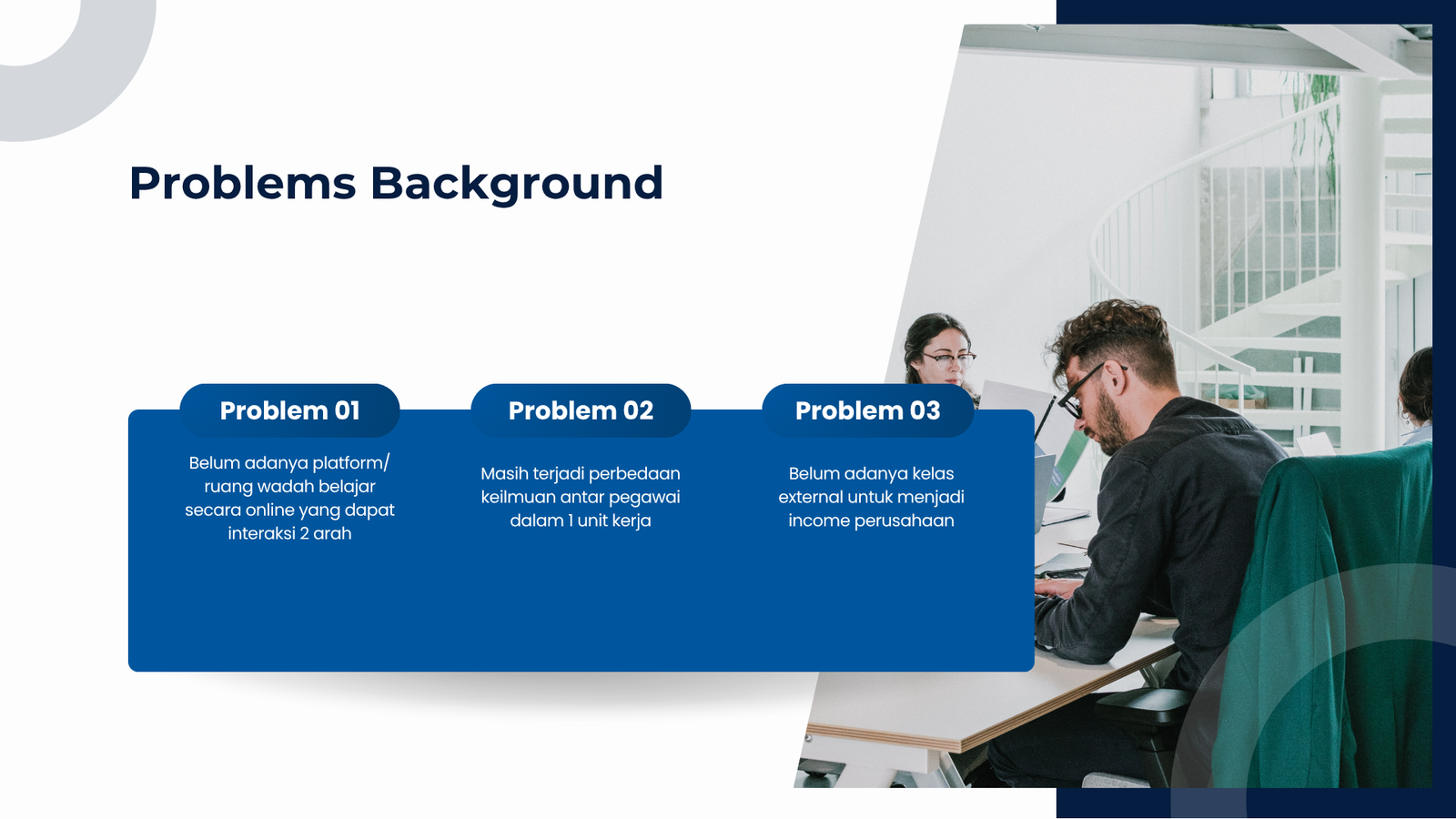 Problems Background

Problem 01

Belum adanya platform/ ruang wadah belajar secara online yang dapat interaksi 2 arah

Problem 02

Masih terjadi perbedaan keilmuan antar pegawai dalam 1 unit kerja

Problem 03

Belum adanya kelas external untuk menjadi income perusahaan